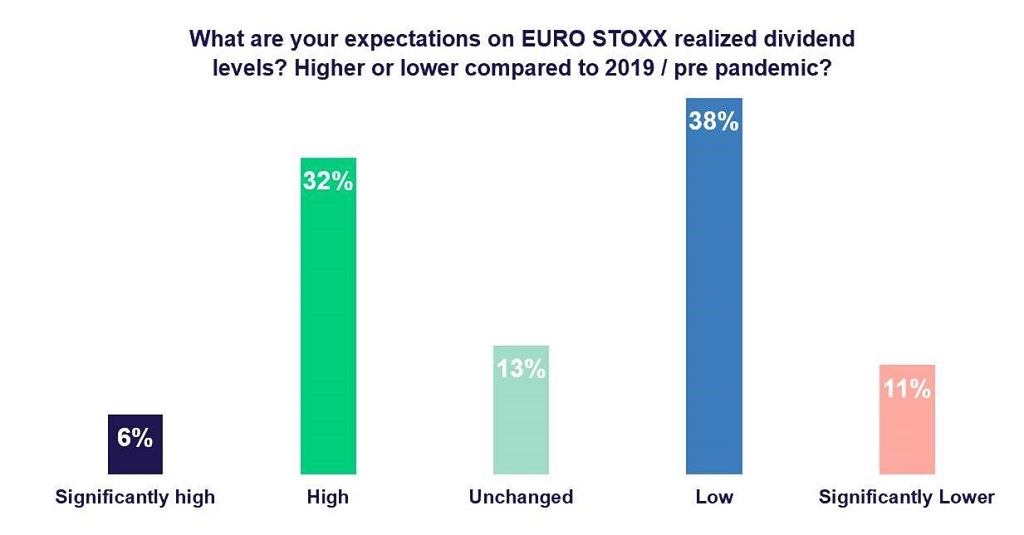 What are your expectations on EURO STOXX realized dividend levels? Higher or lower compared to 2019 / pre pandemic?

6%
32%
13%
38%
11%

Significantly high
High
Unchanged
Low
Significantly Lower